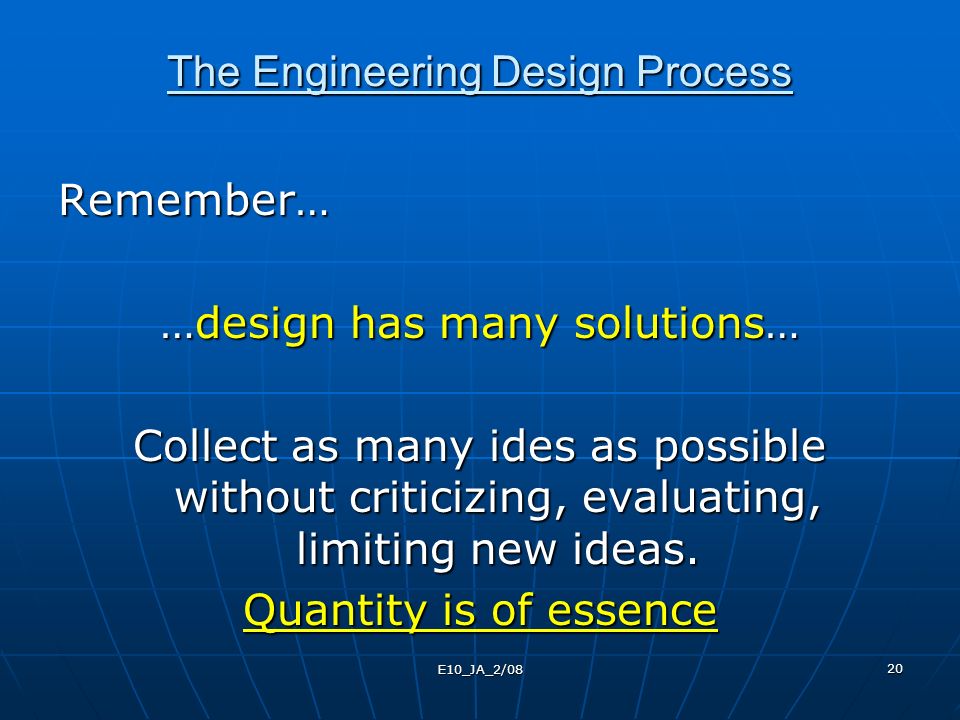 The Engineering Design Process

Remember…

…design has many solutions…

Collect as many ides as possible without criticizing, evaluating, limiting new ideas.

Quantity is of essence

E10_JA_2/08

20